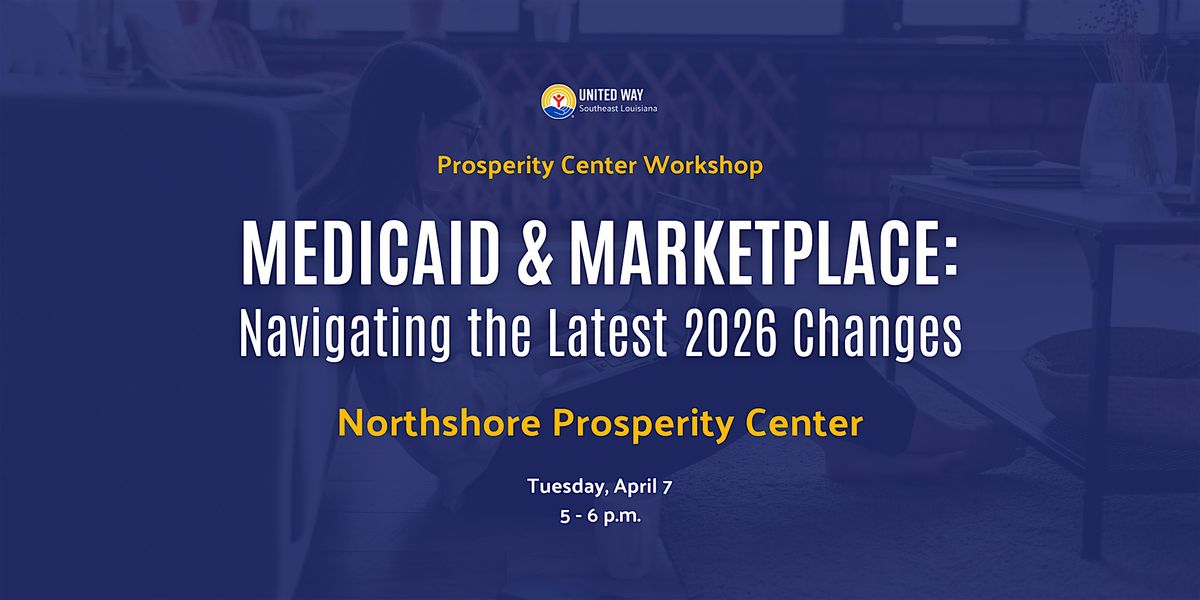 UNITED WAY
Southeast Louisiana

Prosperity Center Workshop

MEDICAID & MARKETPLACE:
Navigating the Latest 2026 Changes

Northshore Prosperity Center

Tuesday, April 7
5 - 6 p.m.